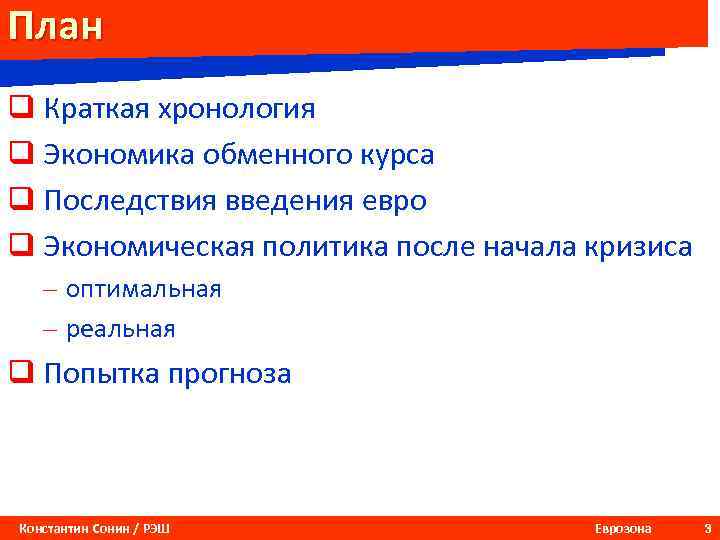 План

❑ Краткая хронология

❑ Экономика обменного курса

❑ Последствия введения евро

❑ Экономическая политика после начала кризиса

– оптимальная

– реальная

❑ Попытка прогноза

Константин Сонин / РЭШ

Еврозона

3